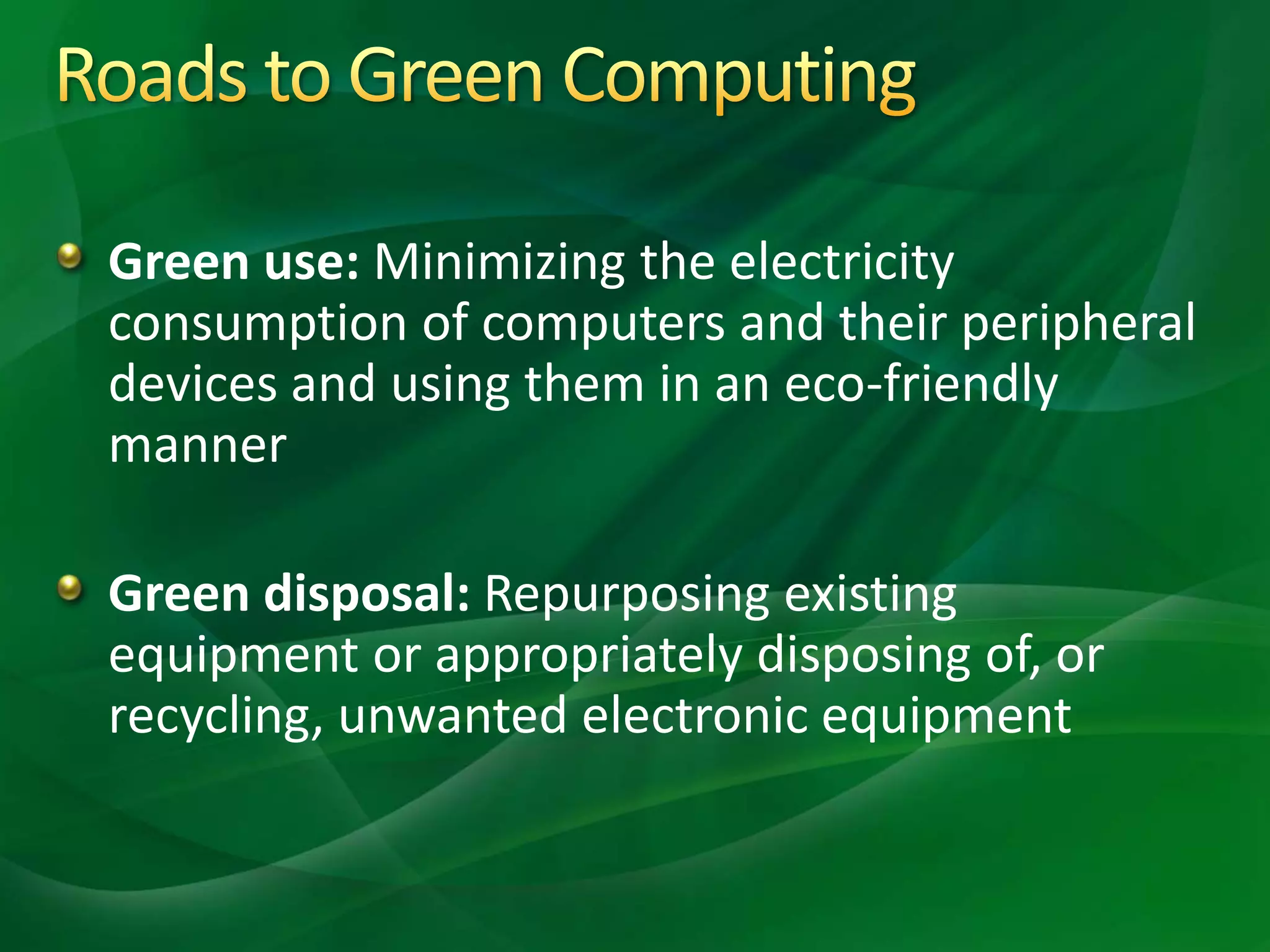 Roads to Green Computing

Green use: Minimizing the electricity consumption of computers and their peripheral devices and using them in an eco-friendly manner

Green disposal: Repurposing existing equipment or appropriately disposing of, or recycling, unwanted electronic equipment